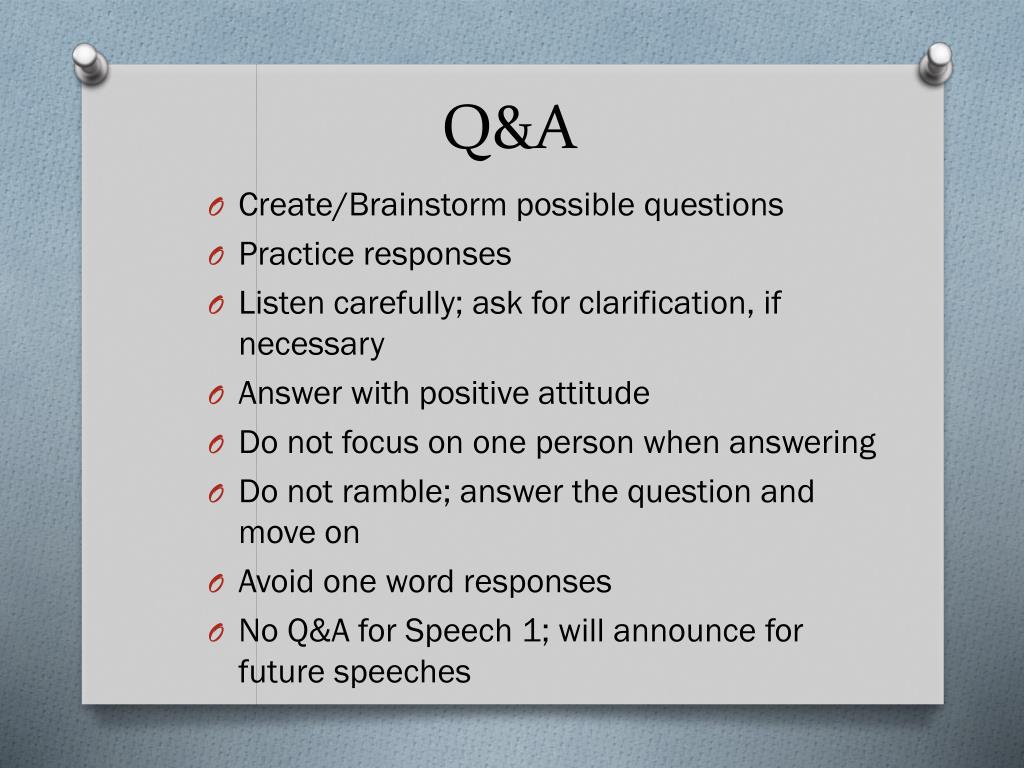 Q&A

O Create/Brainstorm possible questions
O Practice responses
O Listen carefully; ask for clarification, if necessary
O Answer with positive attitude
O Do not focus on one person when answering
O Do not ramble; answer the question and move on
O Avoid one word responses
O No Q&A for Speech 1; will announce for future speeches